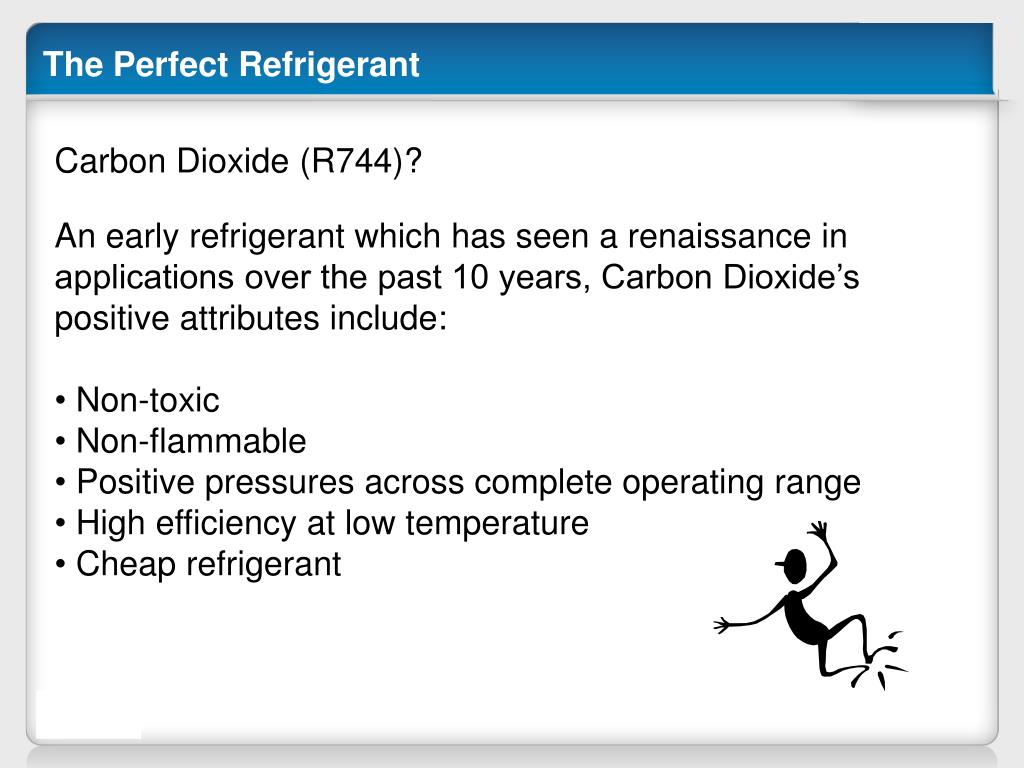 The Perfect Refrigerant

Carbon Dioxide (R744)?

An early refrigerant which has seen a renaissance in applications over the past 10 years, Carbon Dioxide’s positive attributes include:

• Non-toxic
• Non-flammable
• Positive pressures across complete operating range
• High efficiency at low temperature
• Cheap refrigerant